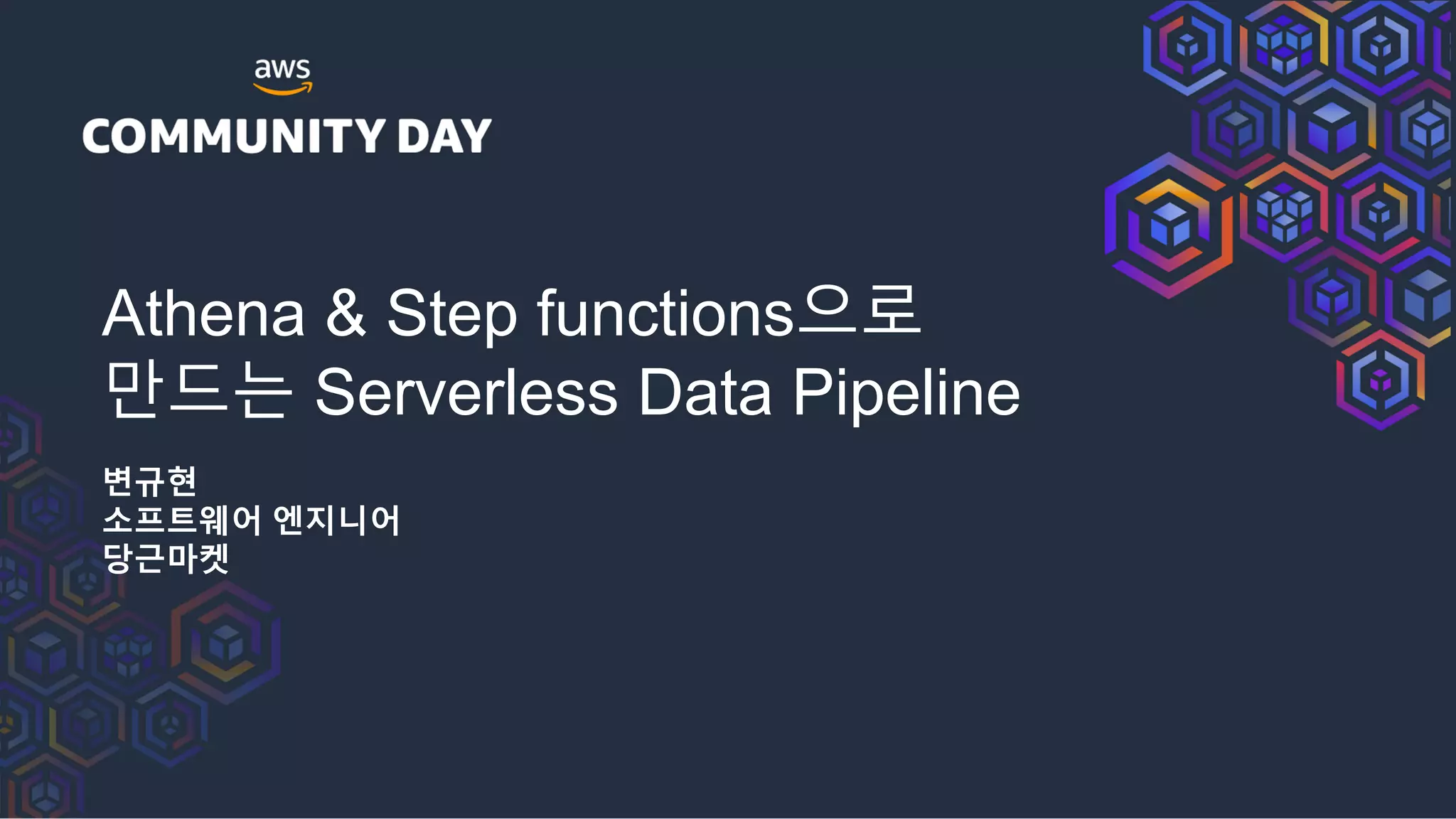 aws
COMMUNITY DAY

Athena & Step functions으로 만드는 Serverless Data Pipeline

변규현
소프트웨어 엔지니어
당근마켓